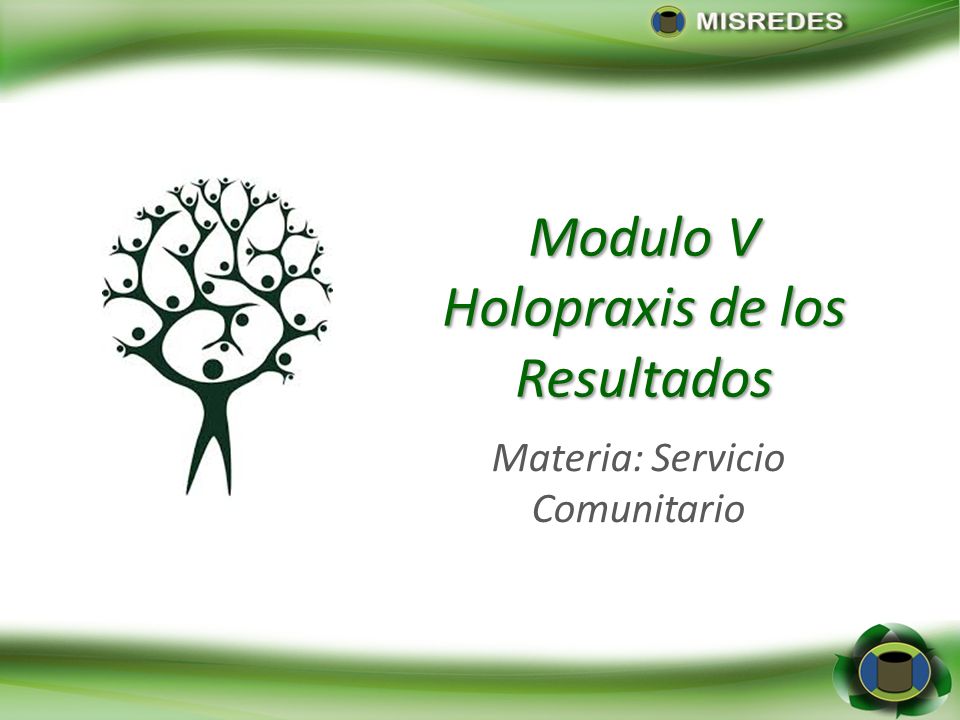 MISREDES

Modulo V
Holopraxis de los Resultados

Materia: Servicio Comunitario